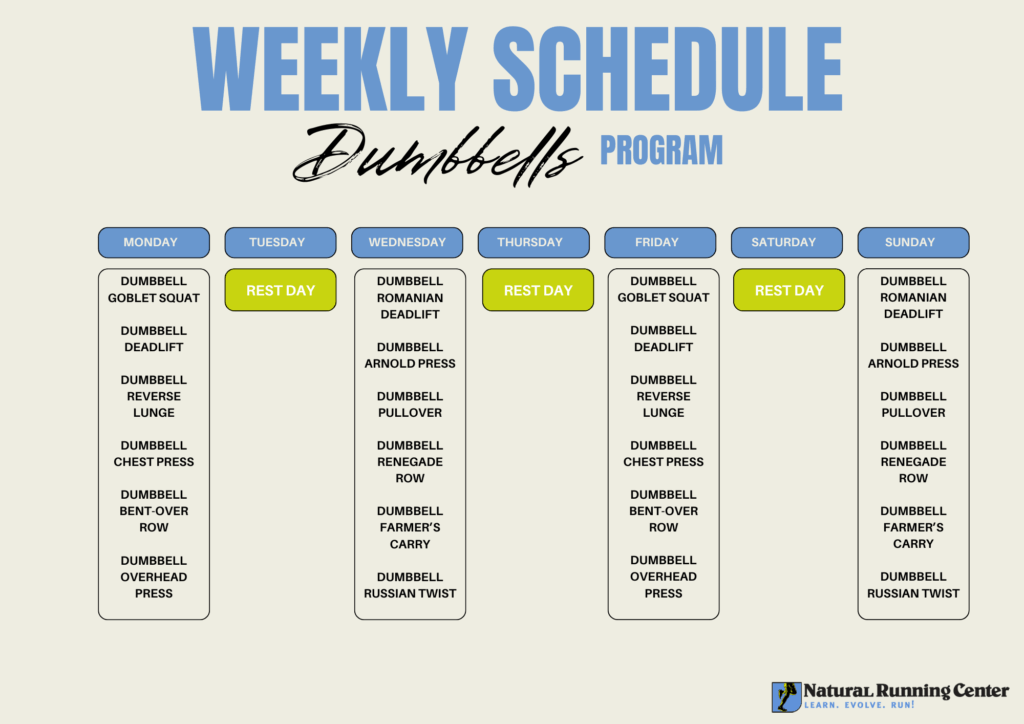 WEEKLY SCHEDULE

Dumbbells PROGRAM

MONDAY

DUMBBELL GOBLET SQUAT

DUMBBELL DEADLIFT

DUMBBELL REVERSE LUNGE

DUMBBELL CHEST PRESS

DUMBBELL BENT-OVER ROW

DUMBBELL OVERHEAD PRESS

TUESDAY

REST DAY

WEDNESDAY

DUMBBELL ROMANIAN DEADLIFT

DUMBBELL ARNOLD PRESS

DUMBBELL PULLOVER

DUMBBELL RENEGADE ROW

DUMBBELL FARMER'S CARRY

DUMBBELL RUSSIAN TWIST

THURSDAY

REST DAY

FRIDAY

DUMBBELL GOBLET SQUAT

DUMBBELL DEADLIFT

DUMBBELL REVERSE LUNGE

DUMBBELL CHEST PRESS

DUMBBELL BENT-OVER ROW

DUMBBELL OVERHEAD PRESS

SATURDAY

REST DAY

SUNDAY

DUMBBELL ROMANIAN DEADLIFT

DUMBBELL ARNOLD PRESS

DUMBBELL PULLOVER

DUMBBELL RENEGADE ROW

DUMBBELL FARMER'S CARRY

DUMBBELL RUSSIAN TWIST

Natural Running Center
LEARN. EVOLVE. RUN!